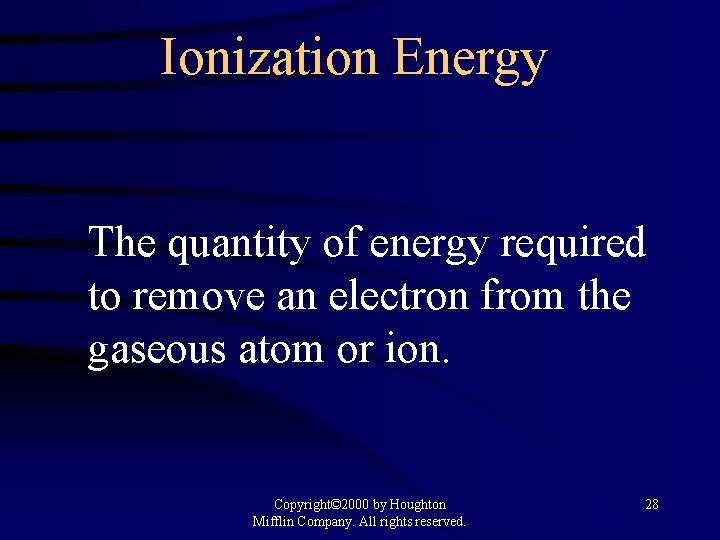 Ionization Energy

The quantity of energy required to remove an electron from the gaseous atom or ion.

Copyright©2000 by Houghton Mifflin Company. All rights reserved.

28